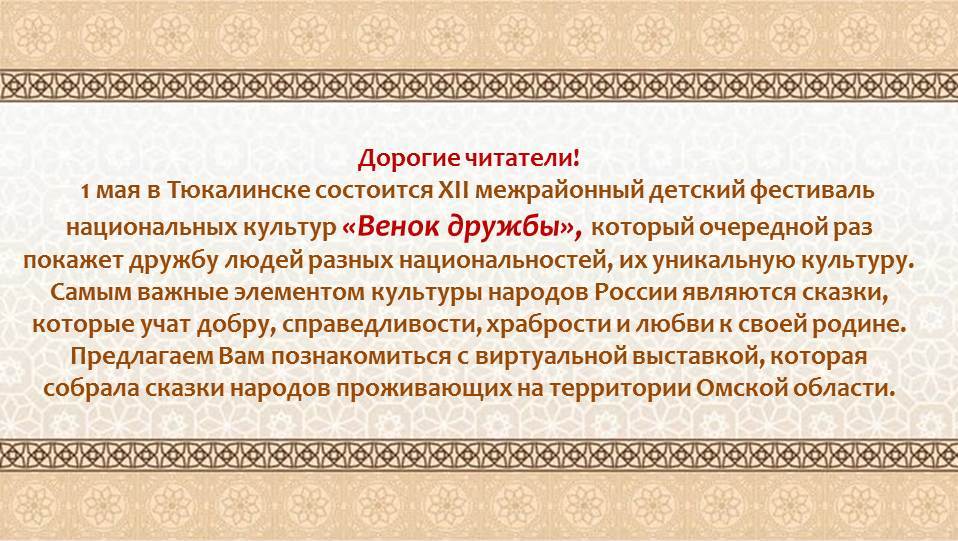 Дорогие читатели!
1 мая в Тюкалинске состоится XII межрайонный детский фестиваль национальных культур «Венок дружбы», который очередной раз покажет дружбу людей разных национальностей, их уникальную культуру. Самым важные элементом культуры народов России являются сказки, которые учат добру, справедливости, храбрости и любви к своей родине. Предлагаем Вам познакомиться с виртуальной выставкой, которая собрала сказки народов проживающих на территории Омской области.